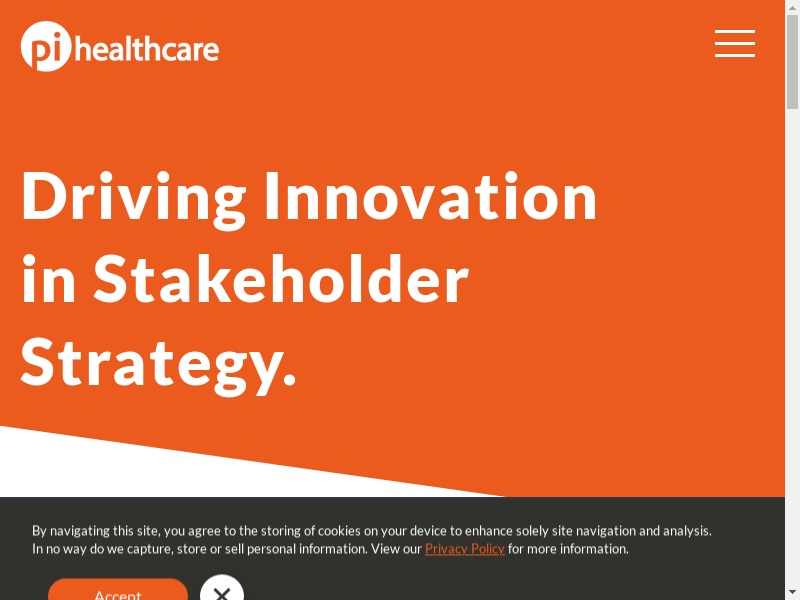 pi healthcare

Driving Innovation in Stakeholder Strategy.

By navigating this site, you agree to the storing of cookies on your device to enhance solely site navigation and analysis. In no way do we capture, store or sell personal information. View our Privacy Policy for more information.

Accept